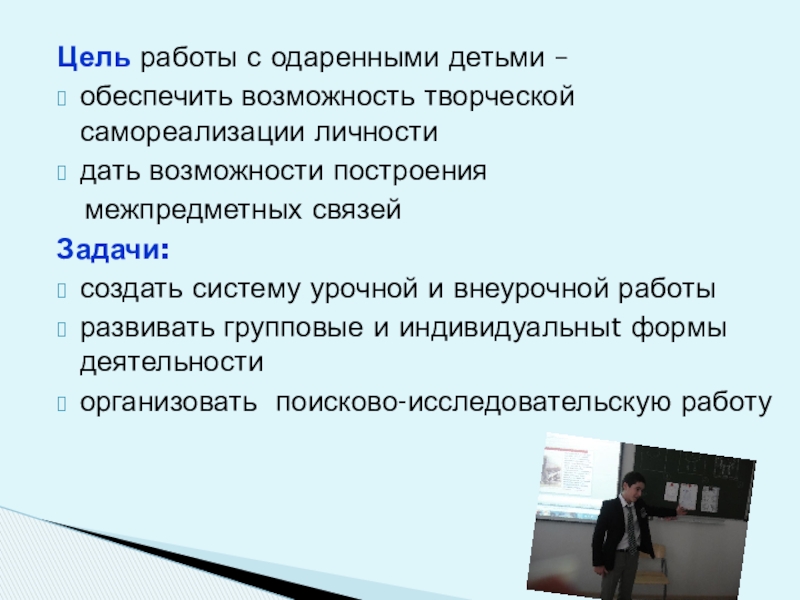 Цель работы с одаренными детьми –
 обеспечить возможность творческой самореализации личности
 дать возможности построения межпредметных связей
Задачи:
 создать систему урочной и внеурочной работы
 развивать групповые и индивидуальныt формы деятельности
 организовать поисково-исследовательскую работу